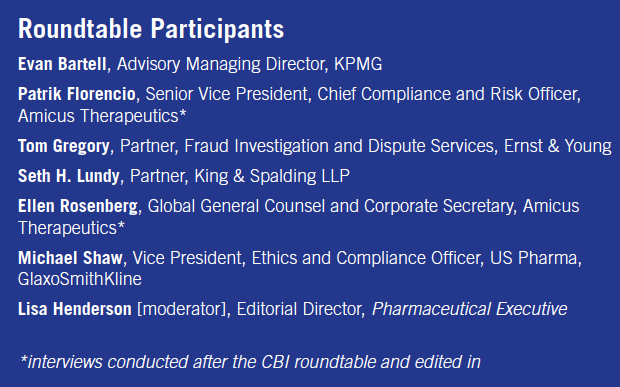 Roundtable Participants

Evan Bartell, Advisory Managing Director, KPMG

Patrik Florencio, Senior Vice President, Chief Compliance and Risk Officer, Amicus Therapeutics*

Tom Gregory, Partner, Fraud Investigation and Dispute Services, Ernst & Young

Seth H. Lundy, Partner, King & Spalding LLP

Ellen Rosenberg, Global General Counsel and Corporate Secretary, Amicus Therapeutics*

Michael Shaw, Vice President, Ethics and Compliance Officer, US Pharma, GlaxoSmithKline

Lisa Henderson [moderator], Editorial Director, Pharmaceutical Executive

*interviews conducted after the CBI roundtable and edited in